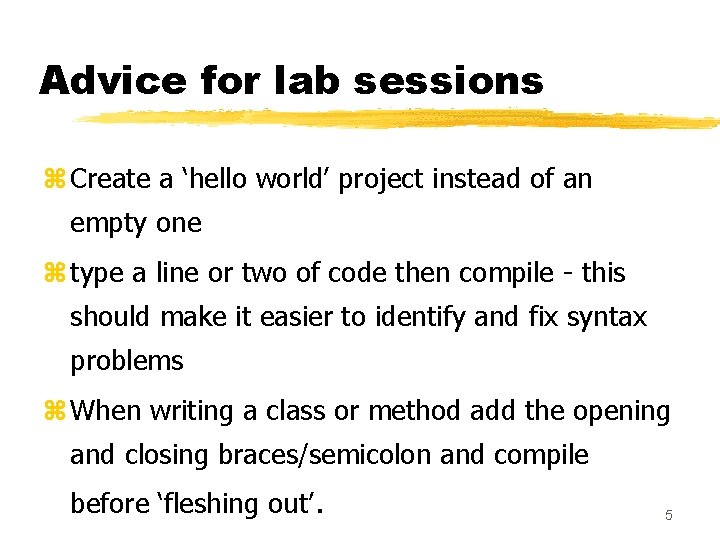 Advice for lab sessions

⌘ Create a ‘hello world’ project instead of an empty one

⌘ type a line or two of code then compile - this should make it easier to identify and fix syntax problems

⌘ When writing a class or method add the opening and closing braces/semicolon and compile before ‘fleshing out’.

5